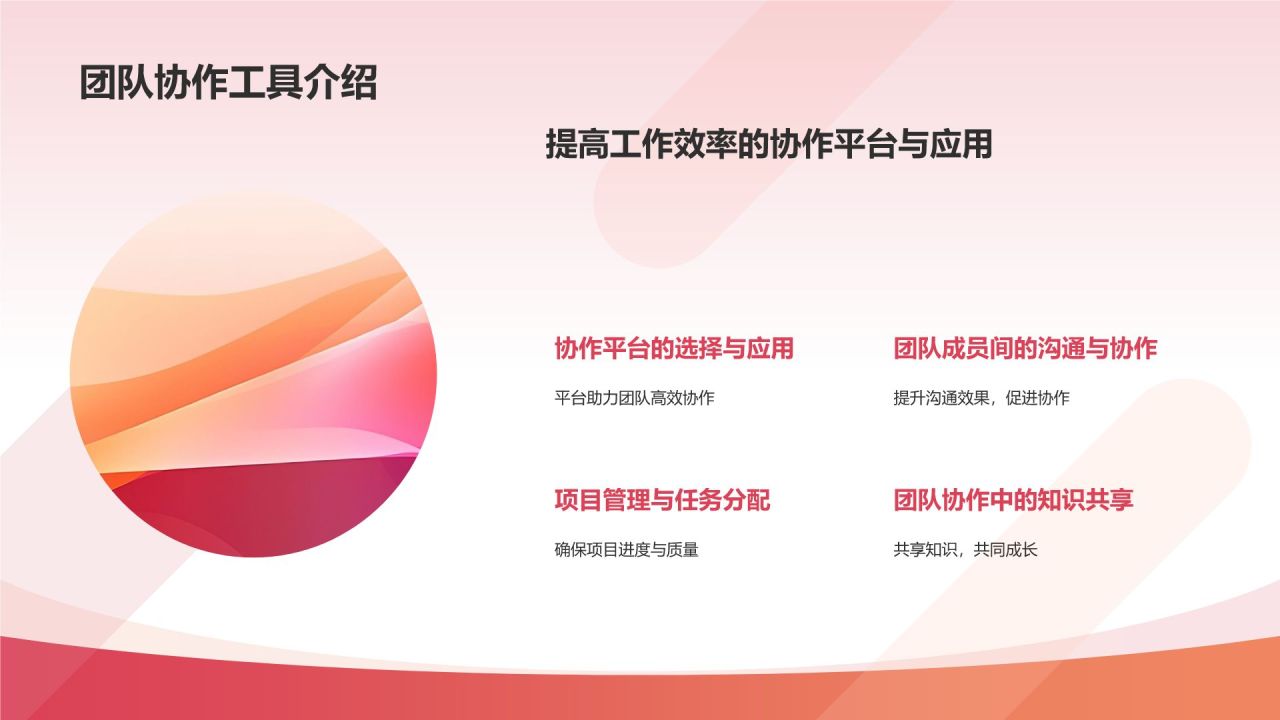 团队协作工具介绍

提高工作效率的协作平台与应用

协作平台的选择与应用

平台助力团队高效协作

团队成员间的沟通与协作

提升沟通效果，促进协作

项目管理与任务分配

确保项目进度与质量

团队协作中的知识共享

共享知识，共同成长